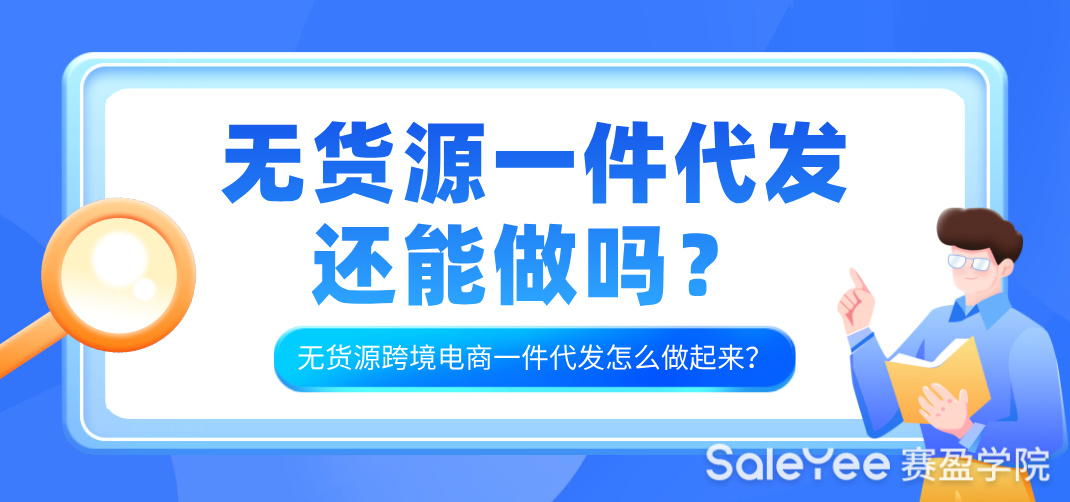 无货源一件代发
还能做吗？

无货源跨境电商一件代发怎么做起来？

SaleYee 赛盈学院